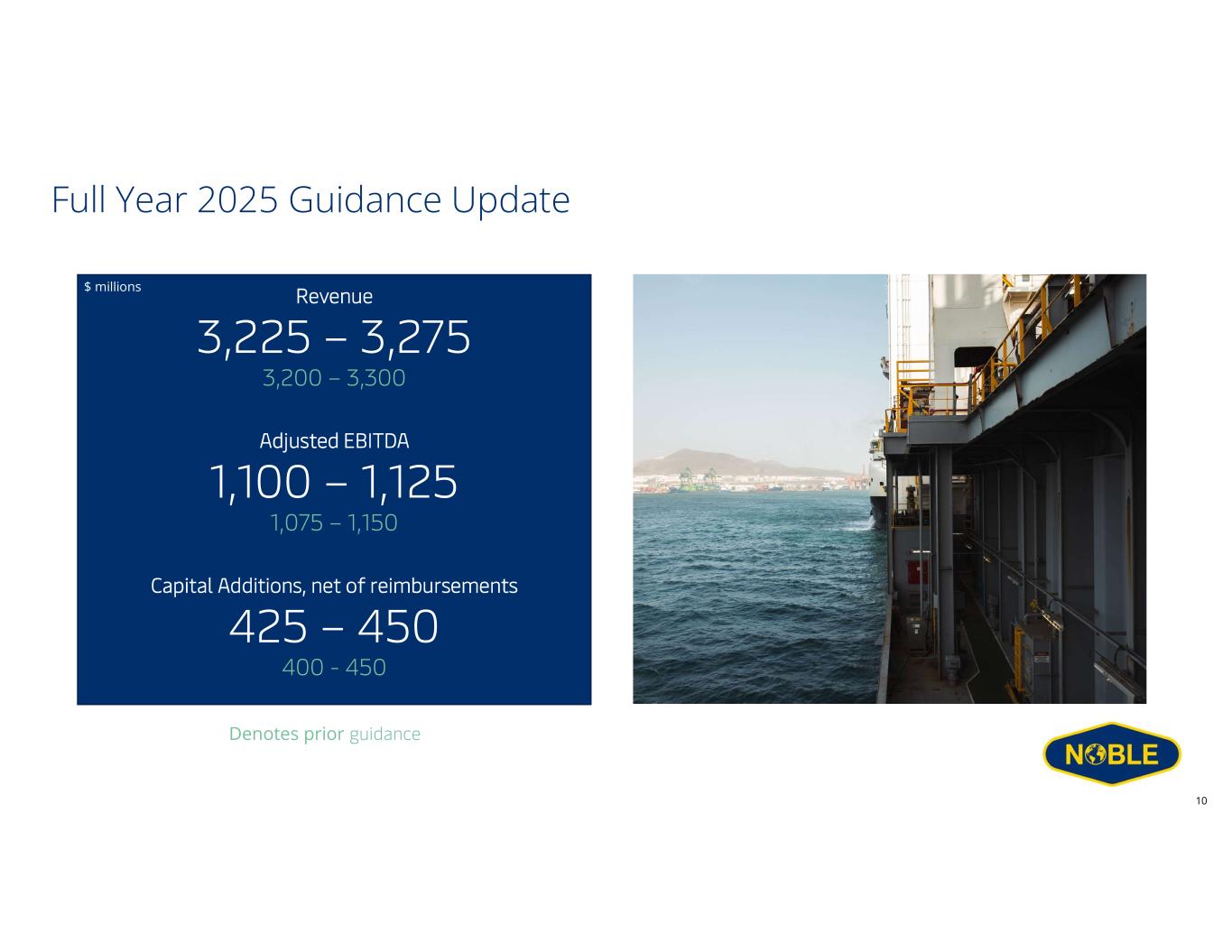 Full Year 2025 Guidance Update

$ millions

Revenue

3,225 – 3,275

3,200 – 3,300

Adjusted EBITDA

1,100 – 1,125

1,075 – 1,150

Capital Additions, net of reimbursements

425 – 450

400 - 450

Denotes prior guidance

NOBLE

10